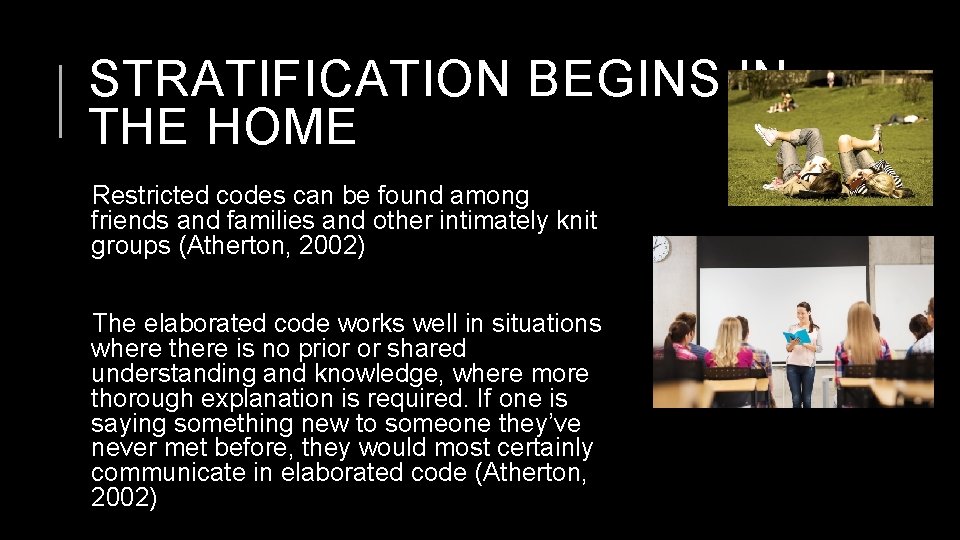 STRATIFICATION BEGINS IN THE HOME

Restricted codes can be found among friends and families and other intimately knit groups (Atherton, 2002)

The elaborated code works well in situations where there is no prior or shared understanding and knowledge, where more thorough explanation is required. If one is saying something new to someone they've never met before, they would most certainly communicate in elaborated code (Atherton, 2002)